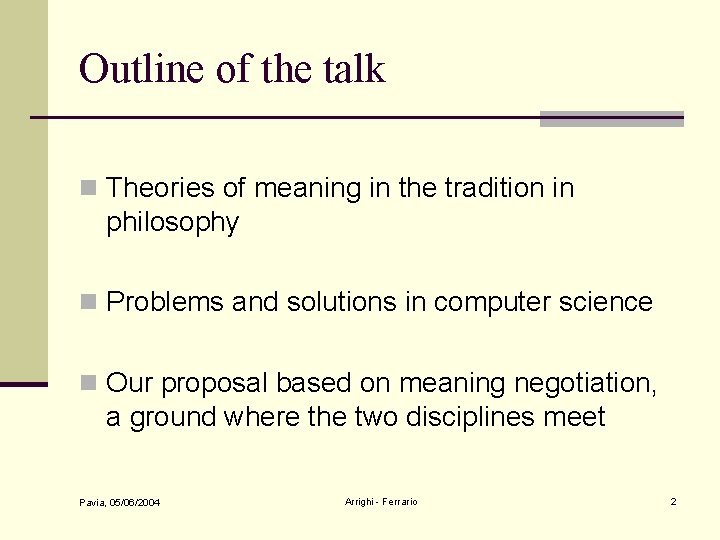 Outline of the talk

Theories of meaning in the tradition in philosophy

Problems and solutions in computer science

Our proposal based on meaning negotiation, a ground where the two disciplines meet

Pavia, 05/06/2004

Arrighi - Ferrario

2